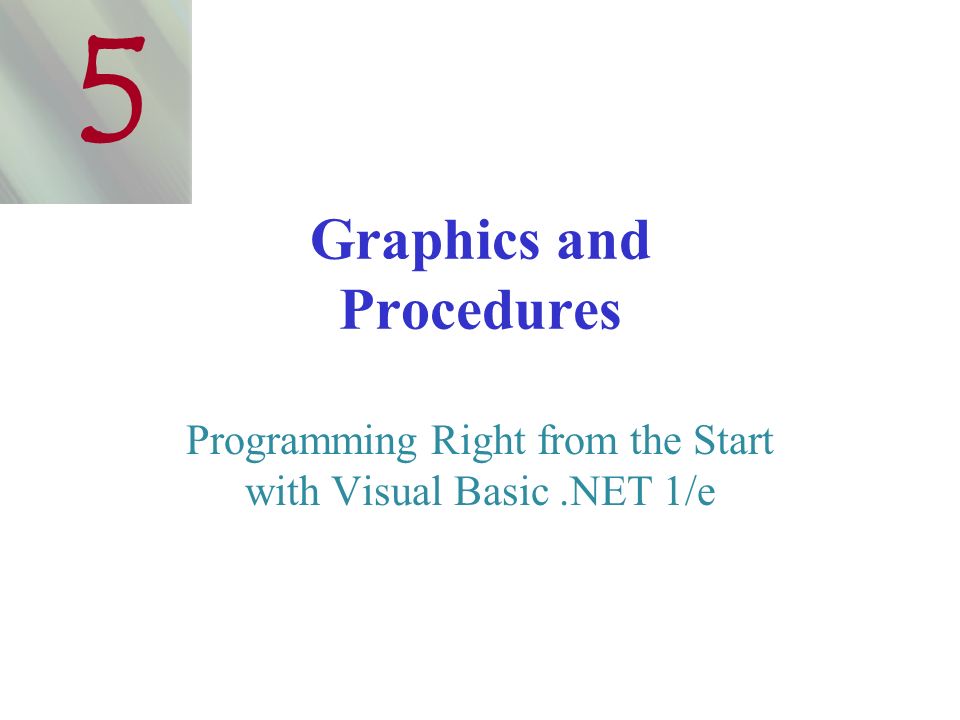 5

Graphics and Procedures

Programming Right from the Start with Visual Basic .NET 1/e